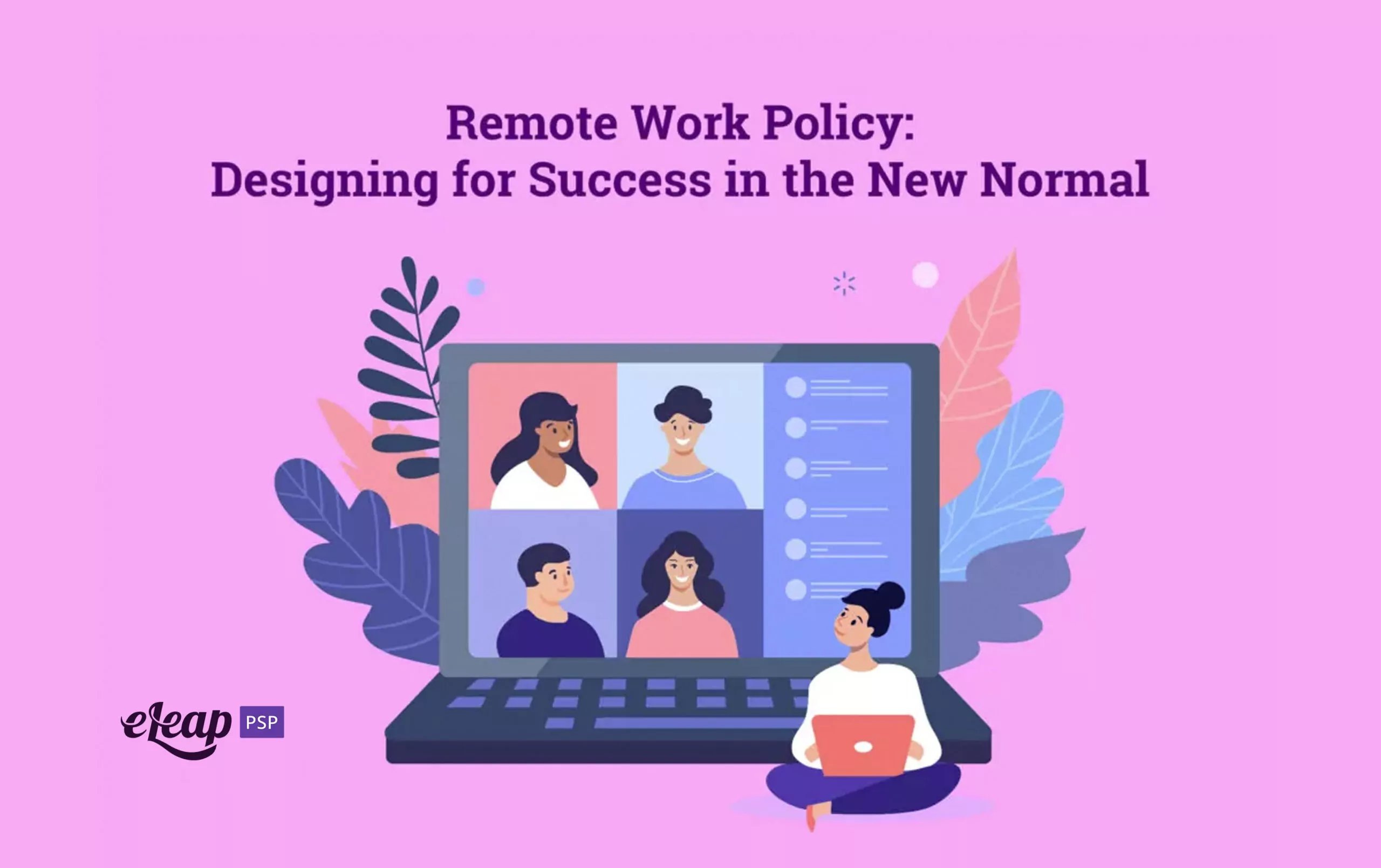 Remote Work Policy:
Designing for Success in the New Normal

eLeap PSP